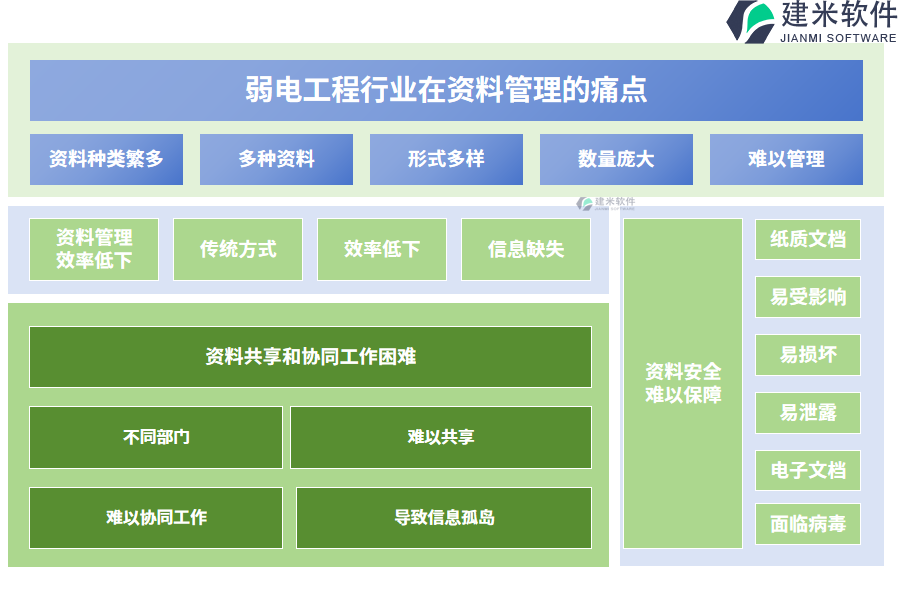 建米软件
JIANMI SOFTWARE

弱电工程行业在资料管理的痛点

资料种类繁多
多种资料
形式多样
数量庞大
难以管理

建米软件

资料管理效率低下
传统方式
效率低下
信息缺失

资料共享和协同工作困难
不同部门
难以共享
难以协同工作
导致信息孤岛

资料安全难以保障
纸质文档
易受影响
易损坏
易泄露
电子文档
面临病毒